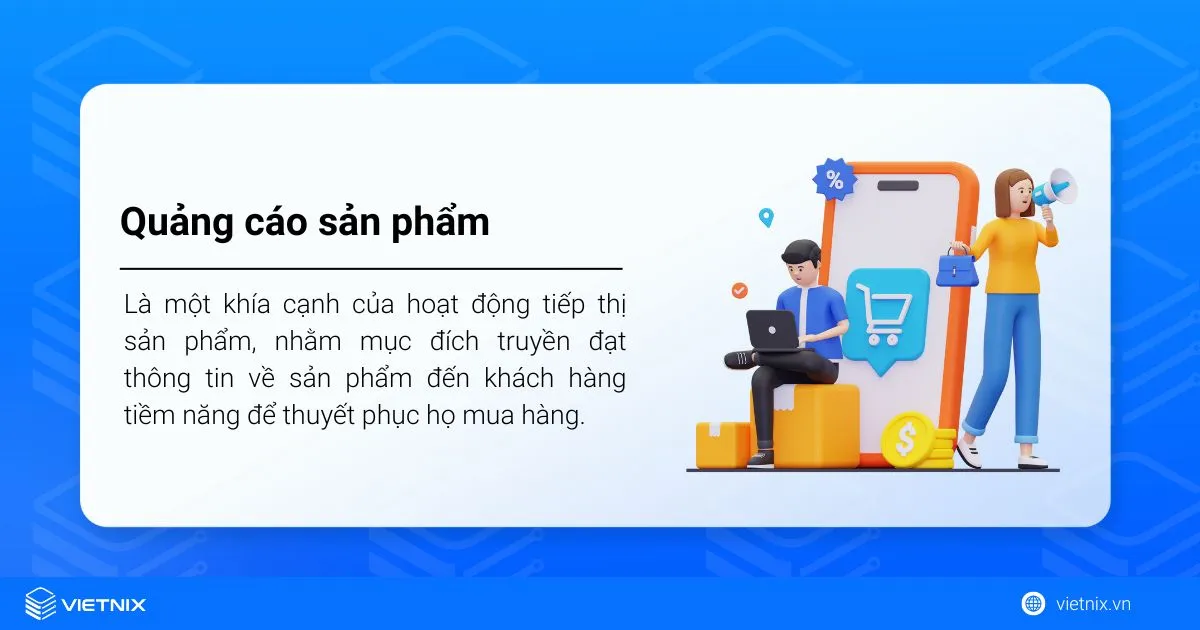 Quảng cáo sản phẩm

Là một khía cạnh của hoạt động tiếp thị sản phẩm, nhằm mục đích truyền đạt thông tin về sản phẩm đến khách hàng tiềm năng để thuyết phục họ mua hàng.

%

$

VIETNIX

vietnix.vn